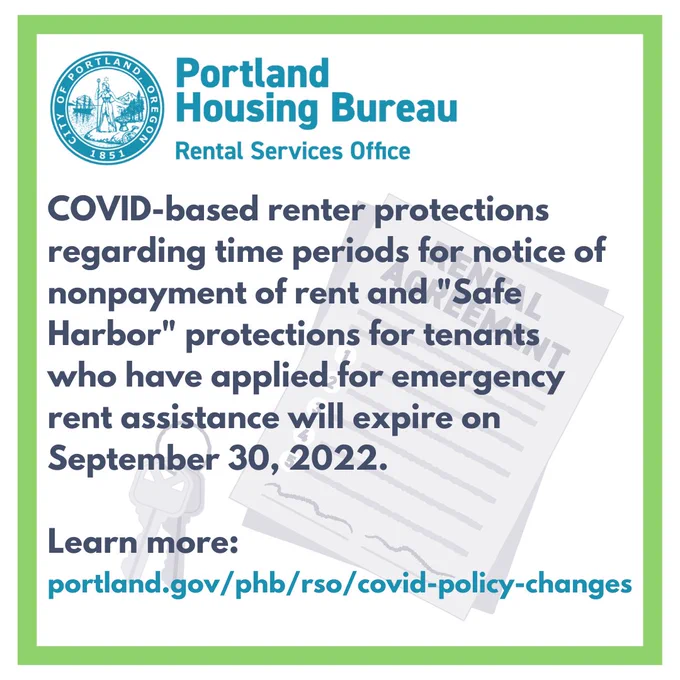 CITY OF PORTLAND, OREGON
1851

Portland Housing Bureau
Rental Services Office

COVID-based renter protections regarding time periods for notice of nonpayment of rent and "Safe Harbor" protections for tenants who have applied for emergency rent assistance will expire on September 30, 2022.

RENTAL AGREEMENT

Learn more:
portland.gov/phb/rso/covid-policy-changes